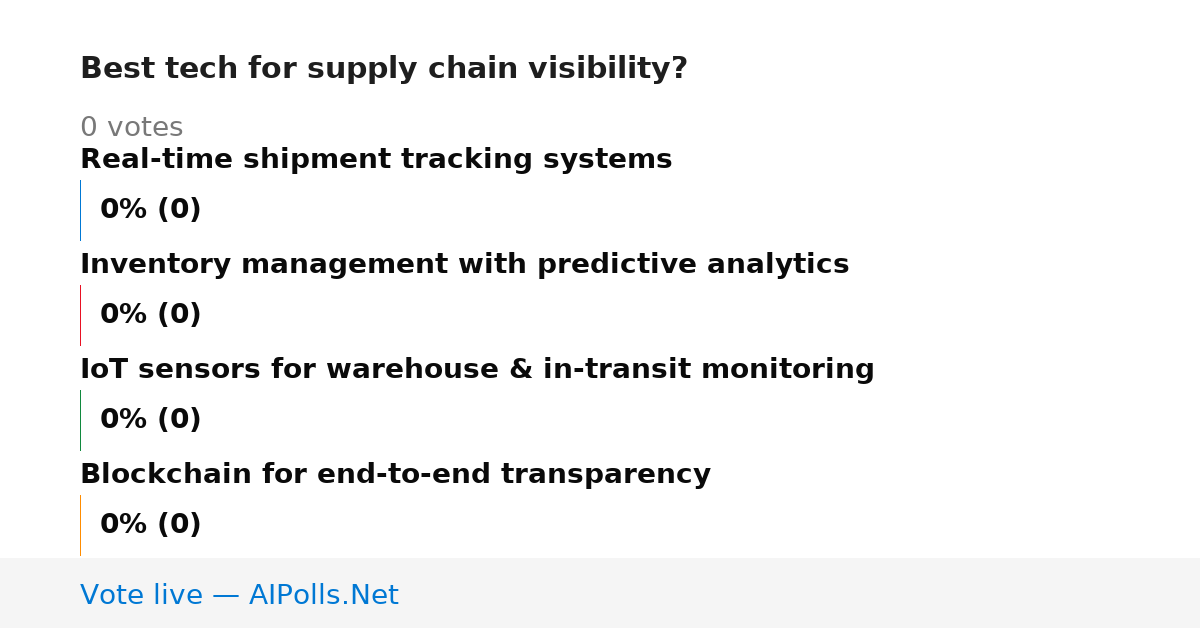 Best tech for supply chain visibility?

0 votes

Real-time shipment tracking systems

0% (0)

Inventory management with predictive analytics

0% (0)

IoT sensors for warehouse & in-transit monitoring

0% (0)

Blockchain for end-to-end transparency

0% (0)

Vote live — AIPolls.Net